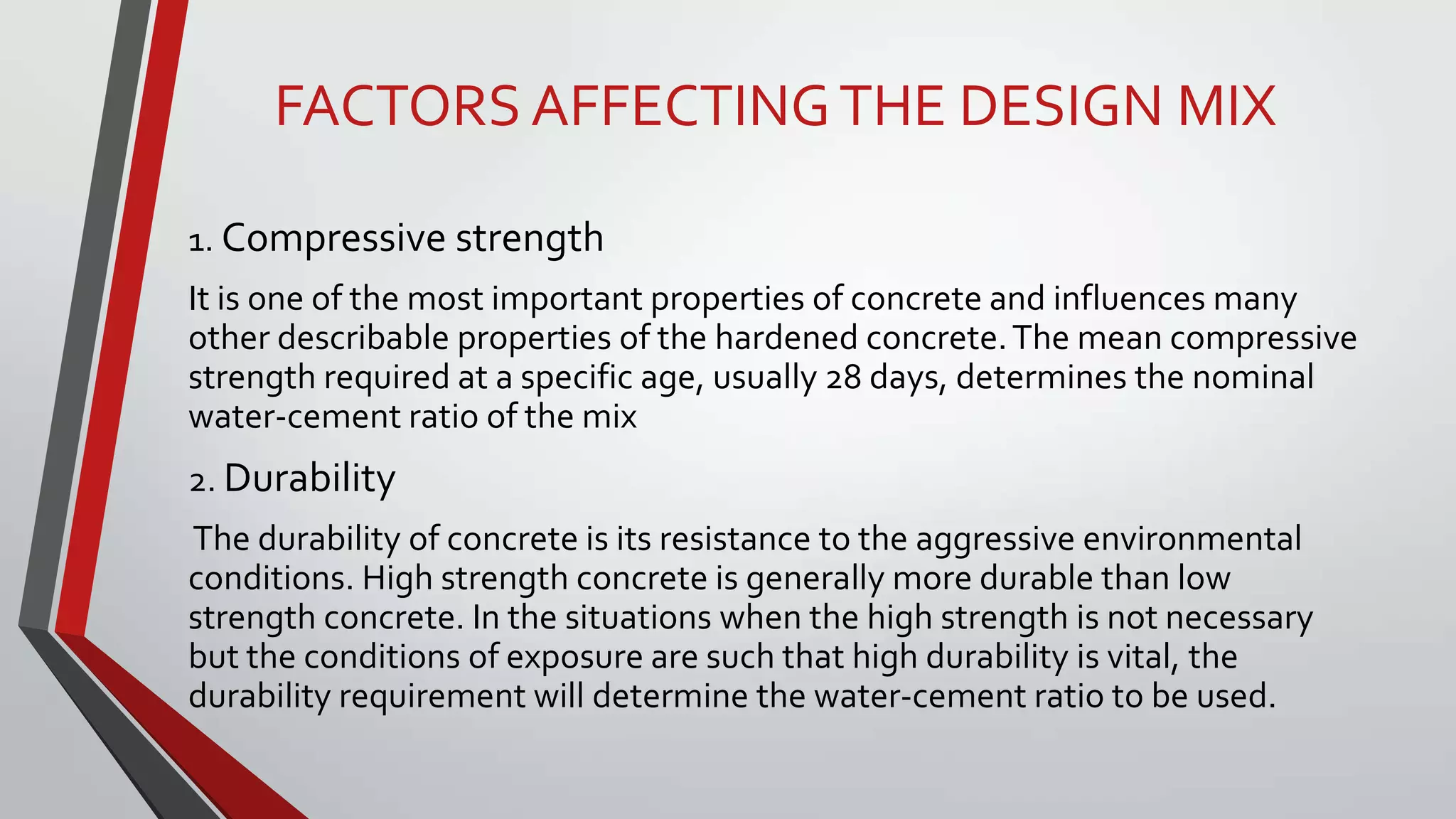 FACTORS AFFECTING THE DESIGN MIX

1. Compressive strength

It is one of the most important properties of concrete and influences many other describable properties of the hardened concrete. The mean compressive strength required at a specific age, usually 28 days, determines the nominal water-cement ratio of the mix

2. Durability

The durability of concrete is its resistance to the aggressive environmental conditions. High strength concrete is generally more durable than low strength concrete. In the situations when the high strength is not necessary but the conditions of exposure are such that high durability is vital, the durability requirement will determine the water-cement ratio to be used.